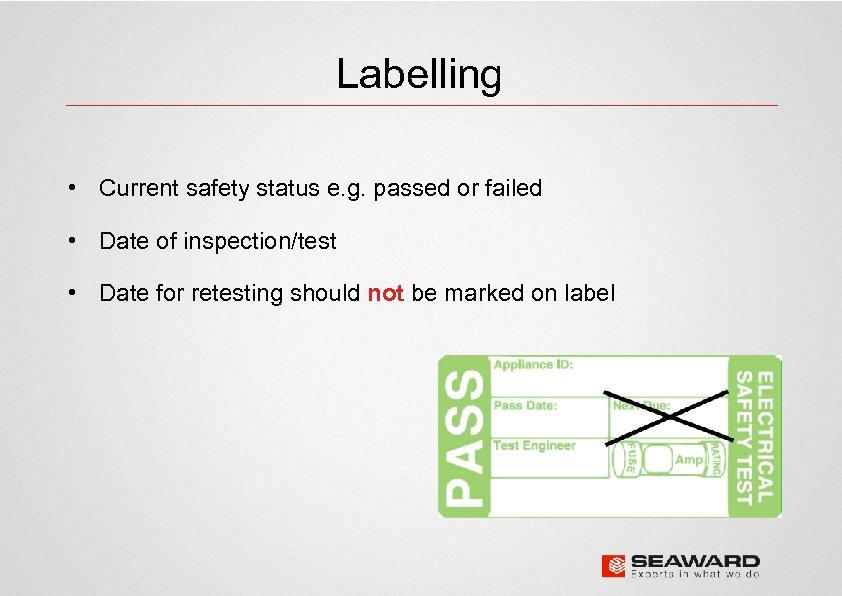 Labelling

• Current safety status e.g. passed or failed

• Date of inspection/test

• Date for retesting should not be marked on label

PASS

Appliance ID:

Pass Date:

Next Due:

Test Engineer

FUSE

Amp

RATING

ELECTRICAL SAFETY TEST

SEAWARD
Experts in what we do